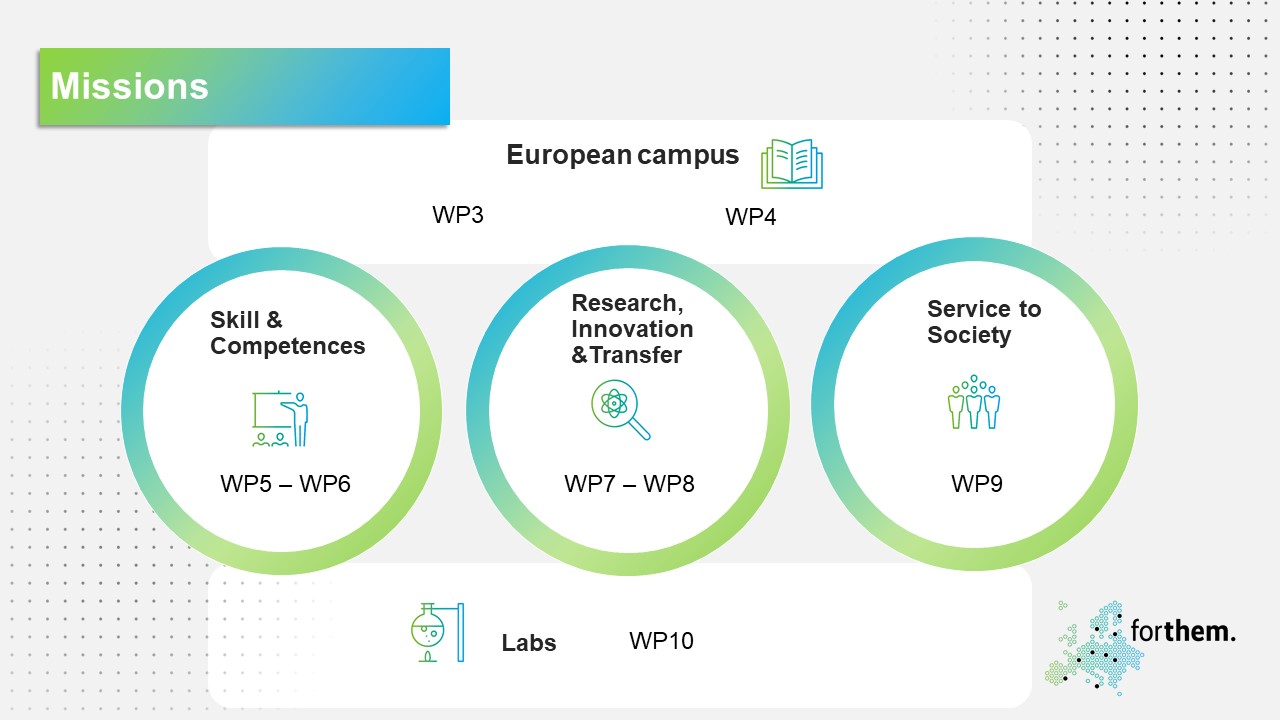 Missions

European campus

WP3

WP4

Skill & Competences

WP5 – WP6

Research, Innovation &Transfer

WP7 – WP8

Service to Society

WP9

Labs

WP10

forthem.